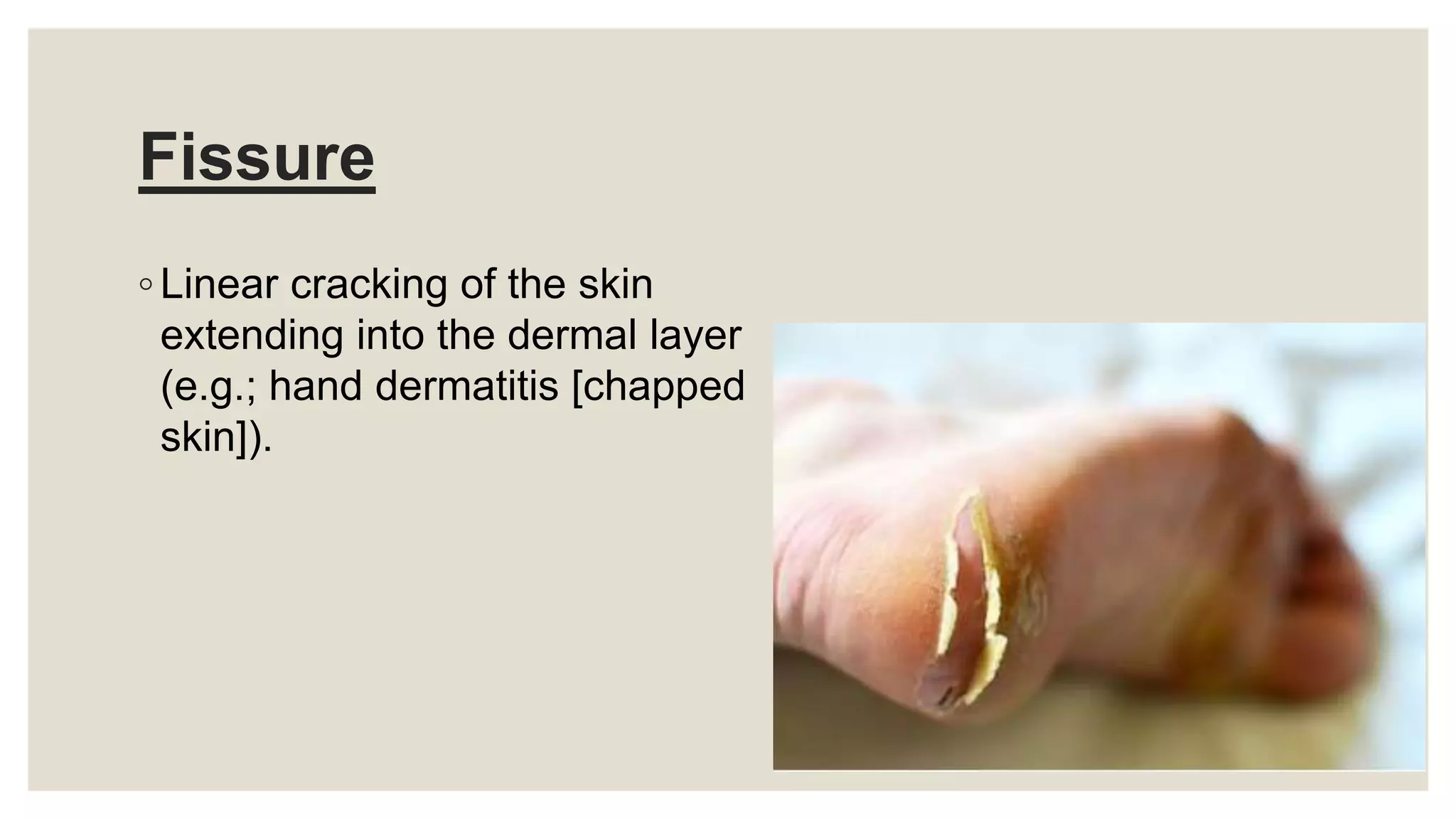 Fissure

◦ Linear cracking of the skin extending into the dermal layer (e.g.; hand dermatitis [chapped skin]).